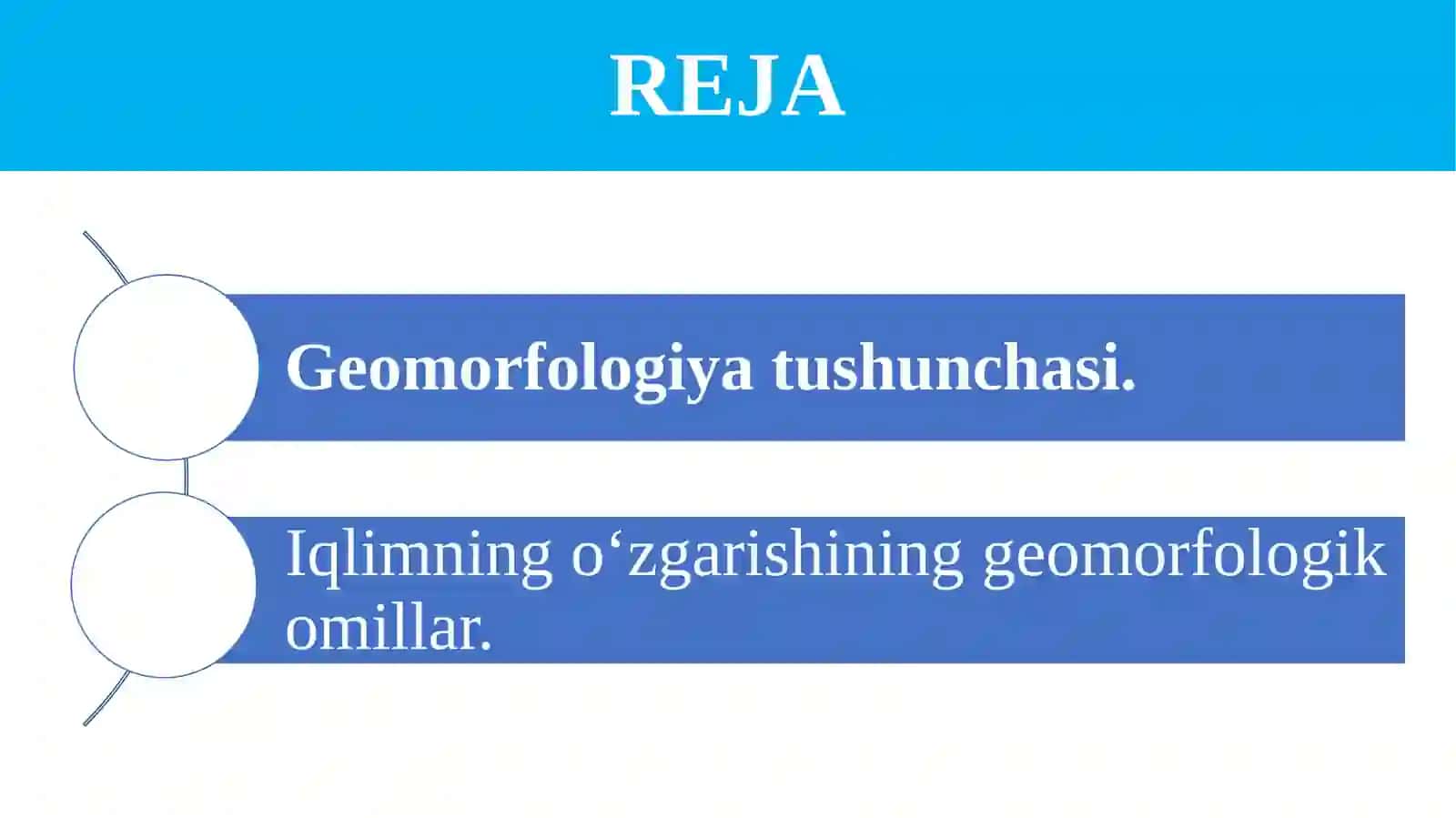 REJA

Geomorfologiya tushunchasi.

Iqlimning o‘zgarishining geomorfologik omillar.